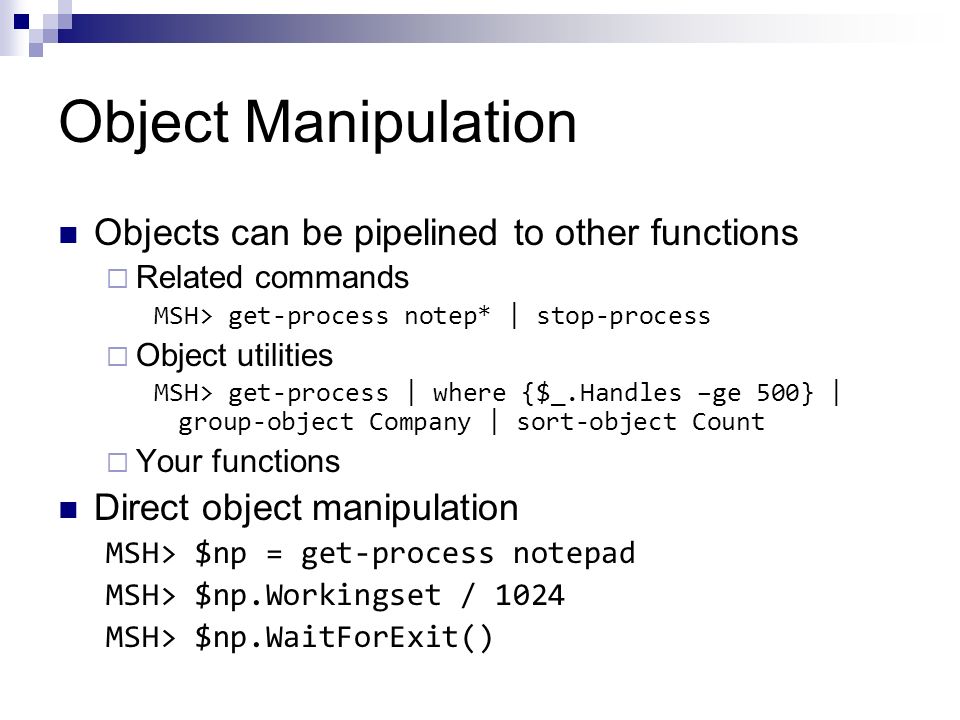 Object Manipulation

Objects can be pipelined to other functions

Related commands

MSH> get-process notep* | stop-process

Object utilities

MSH> get-process | where {$_.Handles –ge 500} | group-object Company | sort-object Count

Your functions

Direct object manipulation

MSH> $np = get-process notepad
MSH> $np.Workingset / 1024
MSH> $np.WaitForExit()